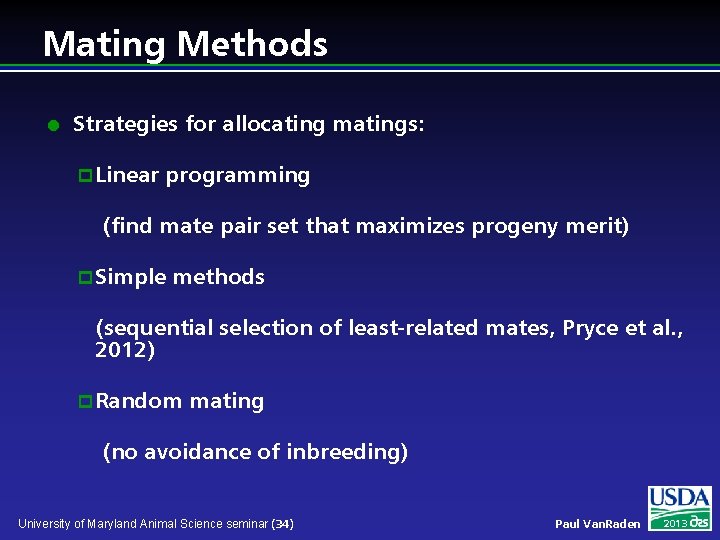 Mating Methods

Strategies for allocating matings:

Linear programming

(find mate pair set that maximizes progeny merit)

Simple methods

(sequential selection of least-related mates, Pryce et al., 2012)

Random mating

(no avoidance of inbreeding)

University of Maryland Animal Science seminar (34)

Paul VanRaden

USDA

2013